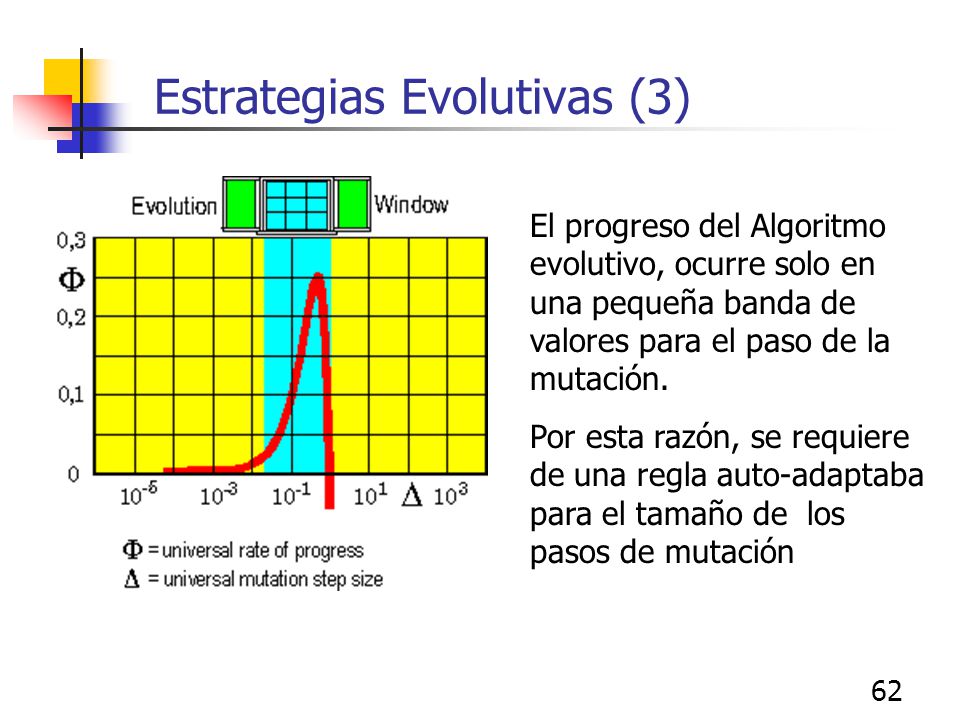 Estrategias Evolutivas (3)

Evolution Window

0,3
$\Phi$
0,2
0,1
0
$10^{-5}$ $10^{-3}$ $10^{-1}$ $10^{1}$ $\Delta$ $10^{3}$

$\Phi$ = universal rate of progress
$\Delta$ = universal mutation step size

El progreso del Algoritmo evolutivo, ocurre solo en una pequeña banda de valores para el paso de la mutación.

Por esta razón, se requiere de una regla auto-adaptaba para el tamaño de los pasos de mutación

62